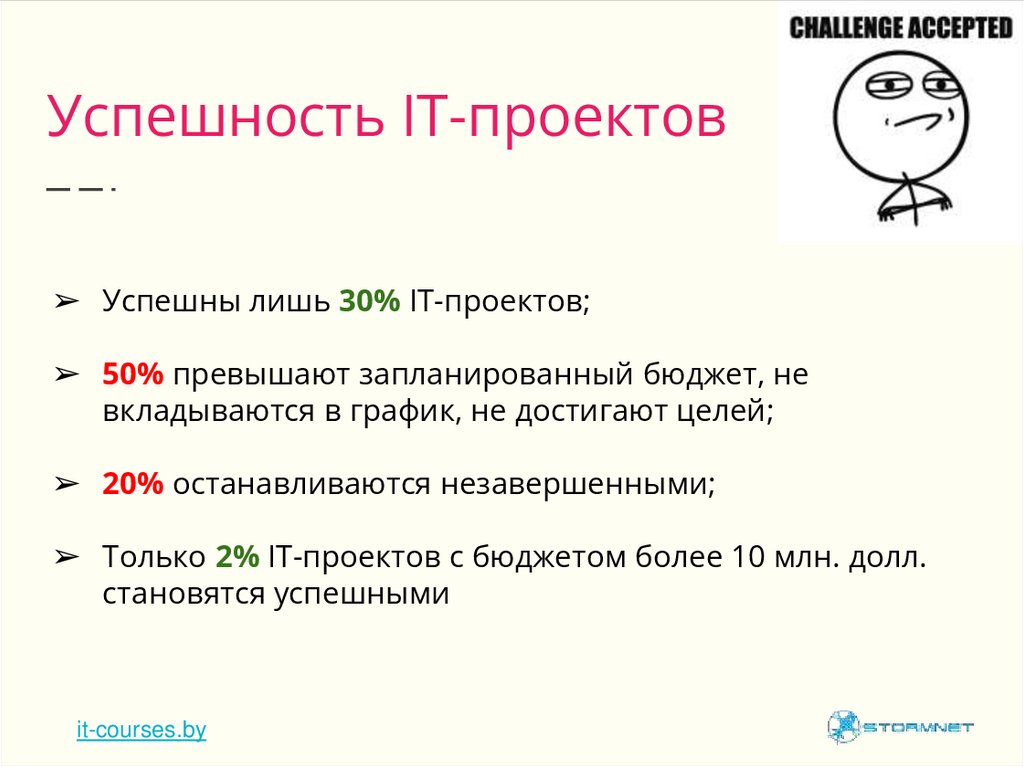 CHALLENGE ACCEPTED

Успешность IT-проектов

➢ Успешны лишь 30% IT-проектов;

➢ 50% превышают запланированный бюджет, не вкладываются в график, не достигают целей;

➢ 20% останавливаются незавершенными;

➢ Только 2% IT-проектов с бюджетом более 10 млн. долл. становятся успешными

it-courses.by

STORMNET